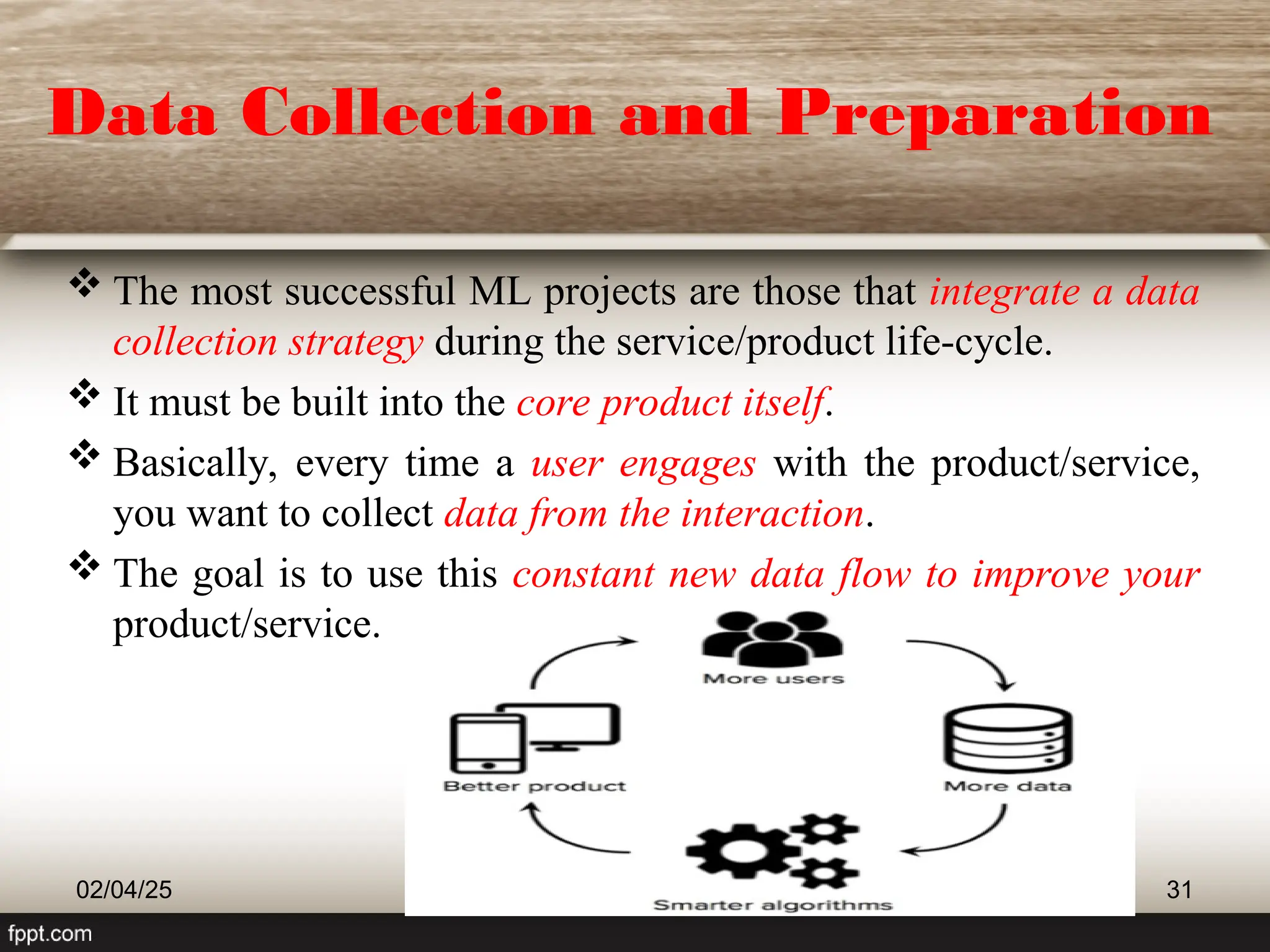 Data Collection and Preparation

❖ The most successful ML projects are those that integrate a data collection strategy during the service/product life-cycle.

❖ It must be built into the core product itself.

❖ Basically, every time a user engages with the product/service, you want to collect data from the interaction.

❖ The goal is to use this constant new data flow to improve your product/service.

More users

More data

Smarter algorithms

Better product

02/04/25

31

fppt.com